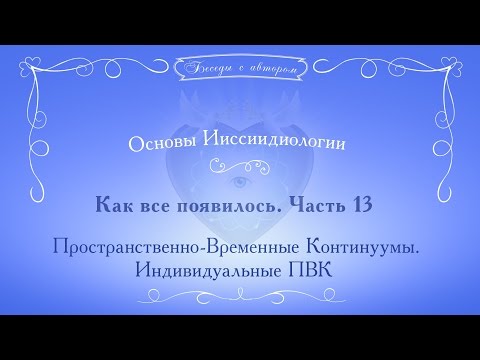 Беседы с автором

Основы Ииссиидиологии

Как все появилось. Часть 13

Пространственно-Временные Континуумы. Индивидуальные ПВК